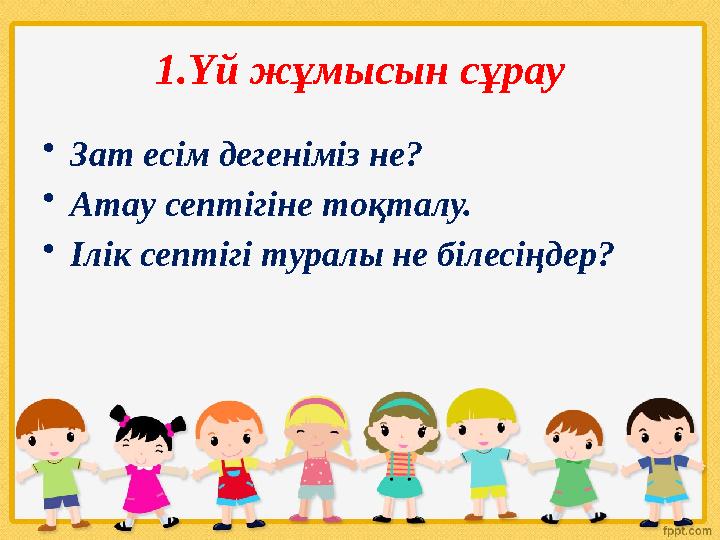 1.Үй жұмысын сұрау

• Зат есім дегеніміз не?
• Атау септігіне тоқталу.
• Ілік септігі туралы не білесіңдер?

fppt.com